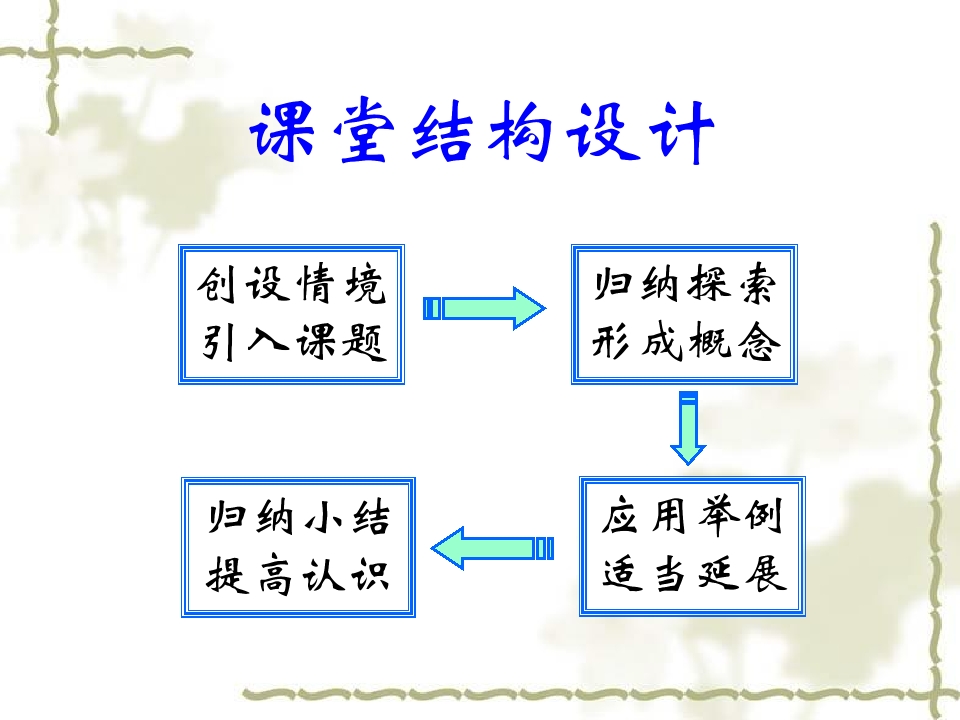 课堂结构设计

创设情境
引入课题

归纳探索
形成概念

应用举例
适当延展

归纳小结
提高认识